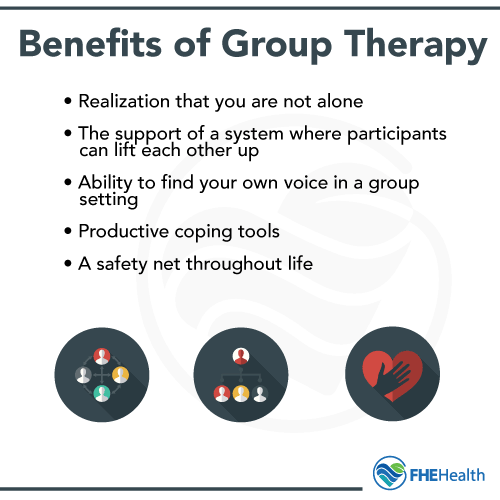 Benefits of Group Therapy

• Realization that you are not alone

• The support of a system where participants can lift each other up

• Ability to find your own voice in a group setting

• Productive coping tools

• A safety net throughout life

FHEHealth